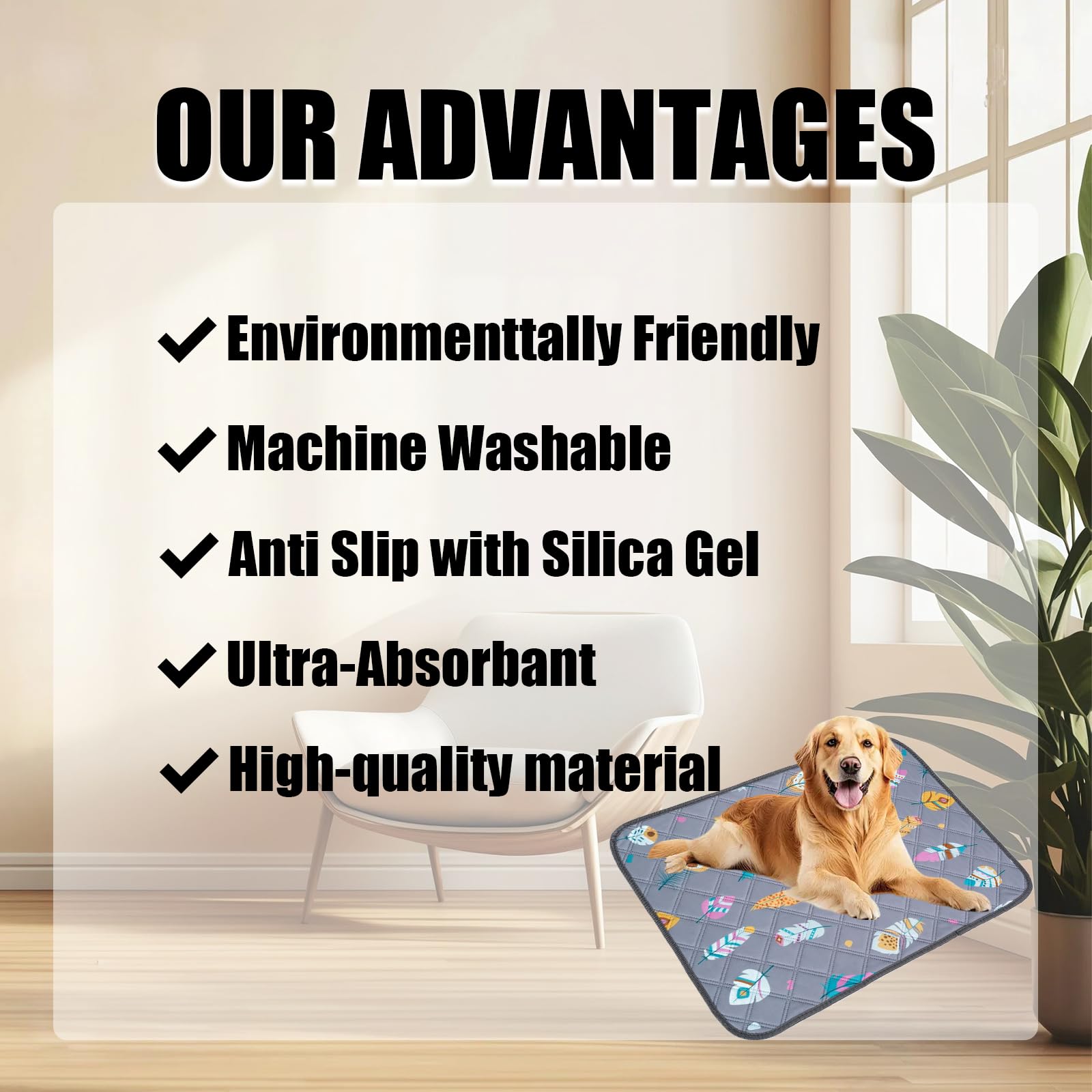 OUR ADVANTAGES

✓ Environmenttally Friendly

✓ Machine Washable

✓ Anti Slip with Silica Gel

✓ Ultra-Absorbant

✓ High-quality material